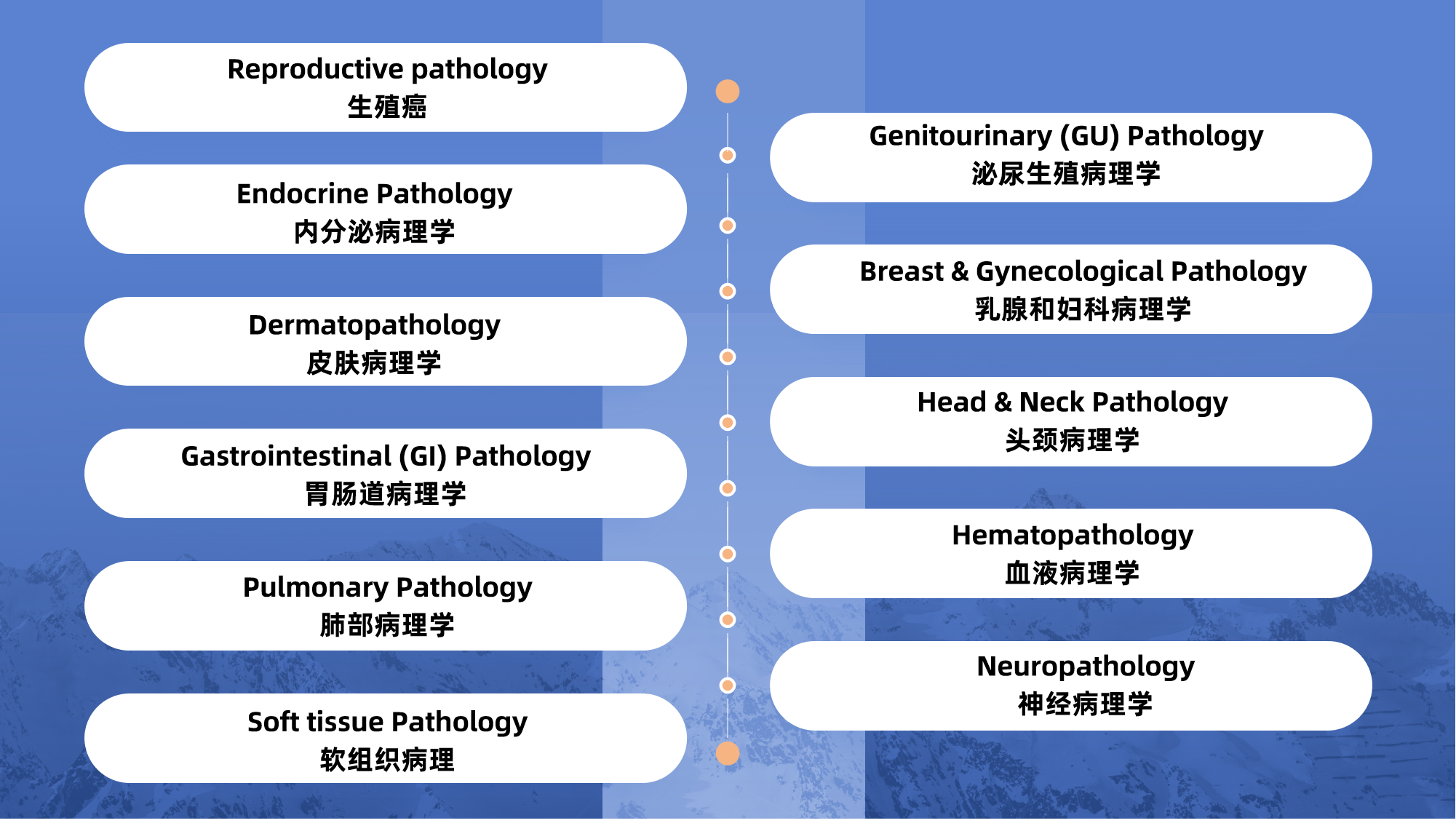 Reproductive pathology
生殖癌

Endocrine Pathology
内分泌病理学

Dermatopathology
皮肤病理学

Gastrointestinal (GI) Pathology
胃肠道病理学

Pulmonary Pathology
肺部病理学

Soft tissue Pathology
软组织病理

Genitourinary (GU) Pathology
泌尿生殖病理学

Breast & Gynecological Pathology
乳腺和妇科病理学

Head & Neck Pathology
头颈病理学

Hematopathology
血液病理学

Neuropathology
神经病理学